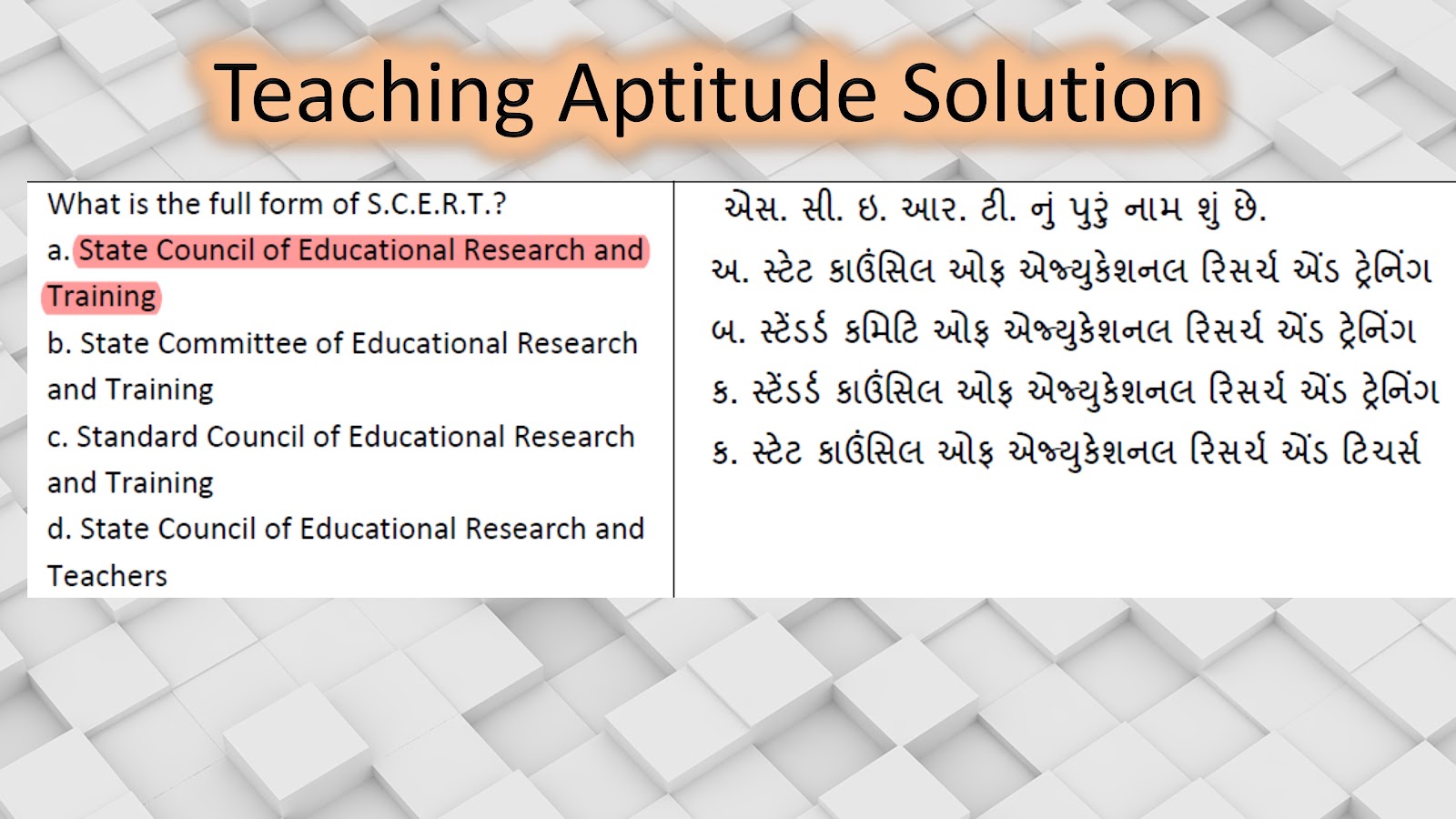 Teaching Aptitude Solution

What is the full form of S.C.E.R.T.?
a. State Council of Educational Research and Training
b. State Committee of Educational Research and Training
c. Standard Council of Educational Research and Training
d. State Council of Educational Research and Teachers

એસ. સી. ઇ. આર. ટી. નું પુરું નામ શું છે.
અ. સ્ટેટ કાઉંસિલ ઓફ એજ્યુકેશનલ રિસર્ચ એંડ ટ્રેનિંગ
બ. સ્ટેંડર્ડ કમિટિ ઓફ એજ્યુકેશનલ રિસર્ચ એંડ ટ્રેનિંગ
ક. સ્ટેંડર્ડ કાઉંસિલ ઓફ એજ્યુકેશનલ રિસર્ચ એંડ ટ્રેનિંગ
ક. સ્ટેટ કાઉંસિલ ઓફ એજ્યુકેશનલ રિસર્ચ એંડ ટિચર્સ